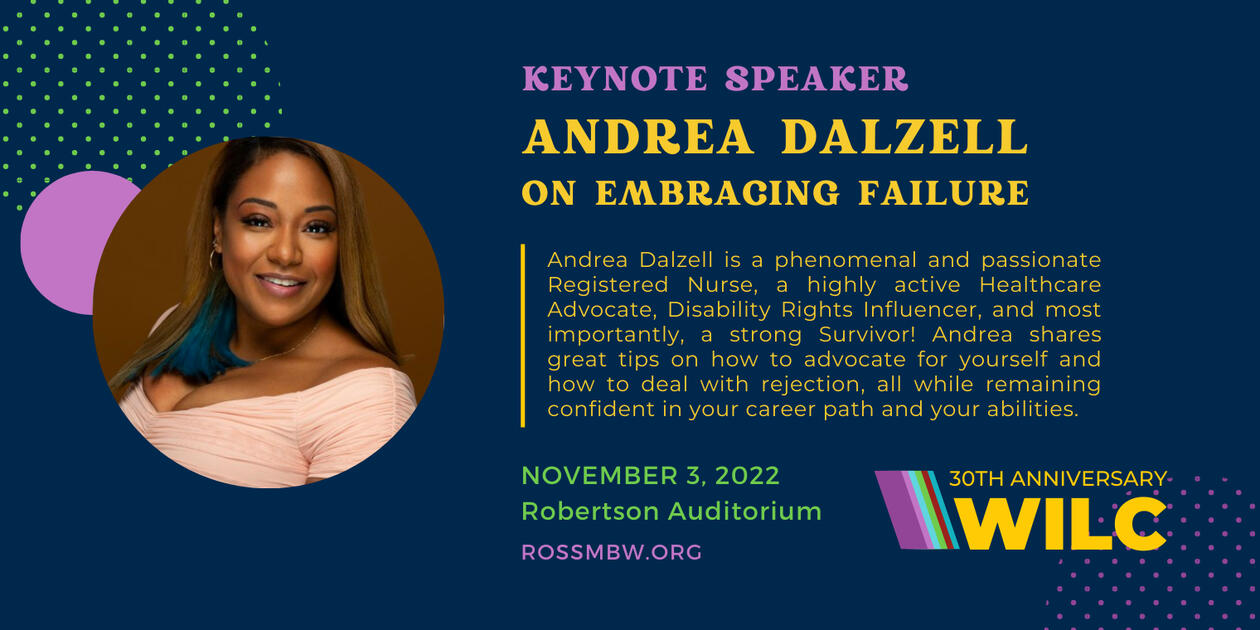 KEYNOTE SPEAKER
ANDREA DALZELL
ON EMBRACING FAILURE

Andrea Dalzell is a phenomenal and passionate Registered Nurse, a highly active Healthcare Advocate, Disability Rights Influencer, and most importantly, a strong Survivor! Andrea shares great tips on how to advocate for yourself and how to deal with rejection, all while remaining confident in your career path and your abilities.

NOVEMBER 3, 2022
Robertson Auditorium
ROSSMBW.ORG

30TH ANNIVERSARY
WILC